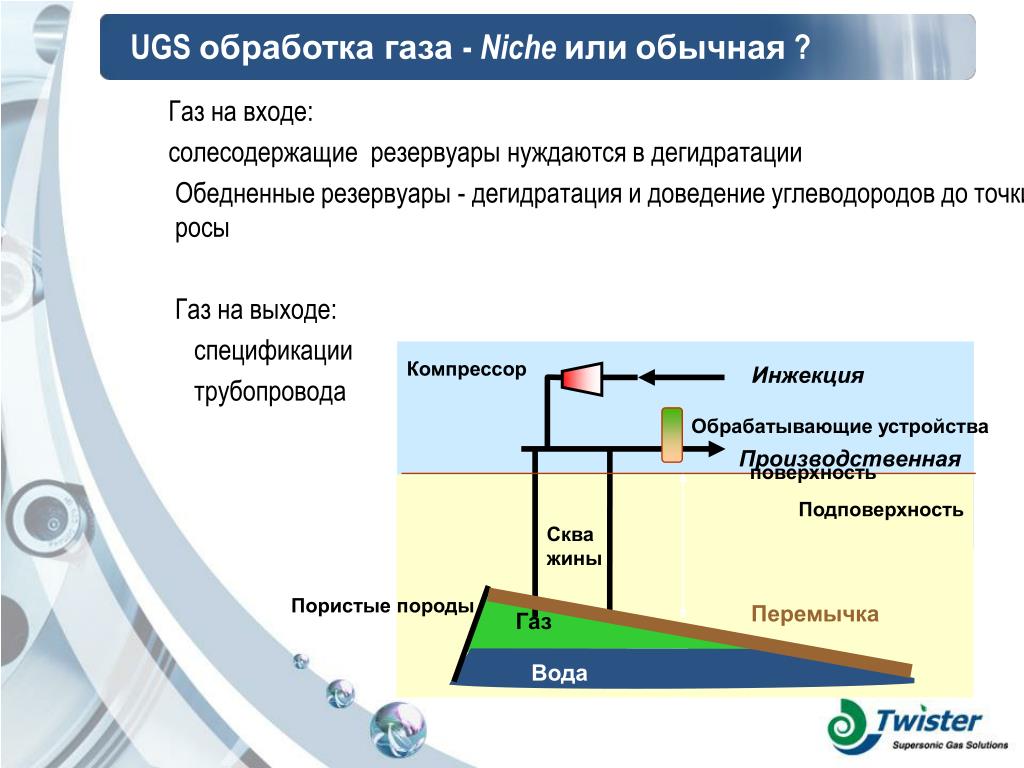 UGS обработка газа - Niche или обычная ?

Газ на входе:

солесодержащие резервуары нуждаются в дегидратации

Обедненные резервуары - дегидратация и доведение углеводородов до точки росы

Газ на выходе:

спецификации

трубопровода

Компрессор

Инжекция

Обрабатывающие устройства

Производственная поверхность

Подповерхность

Сква жины

Пористые породы

Газ

Перемычка

Вода

Twister

Supersonic Gas Solutions